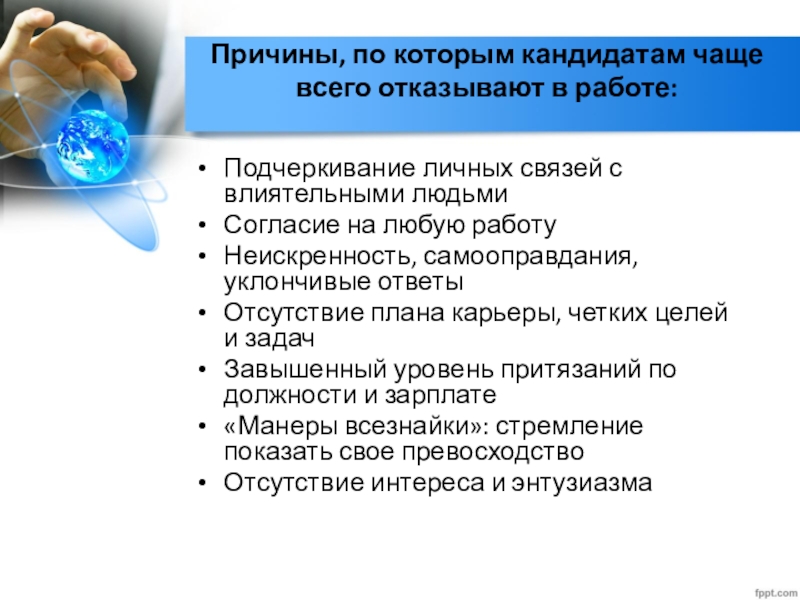 Причины, по которым кандидатам чаще всего отказывают в работе:

• Подчеркивание личных связей с влиятельными людьми
• Согласие на любую работу
• Неискренность, самооправдания, уклончивые ответы
• Отсутствие плана карьеры, четких целей и задач
• Завышенный уровень притязаний по должности и зарплате
• «Манеры всезнайки»: стремление показать свое превосходство
• Отсутствие интереса и энтузиазма

fppt.com